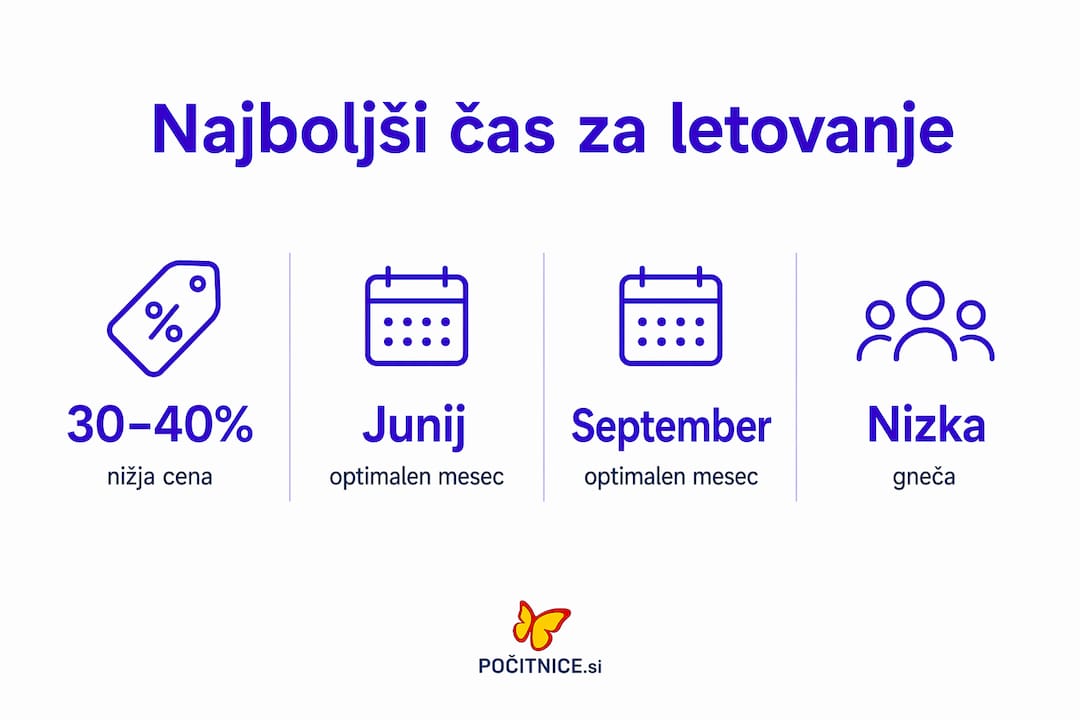 Najboljši čas za letovanje

%

30–40%
nižja cena

Junij
optimalen mesec

September
optimalen mesec

Nizka
gneča

POČITNICE.si